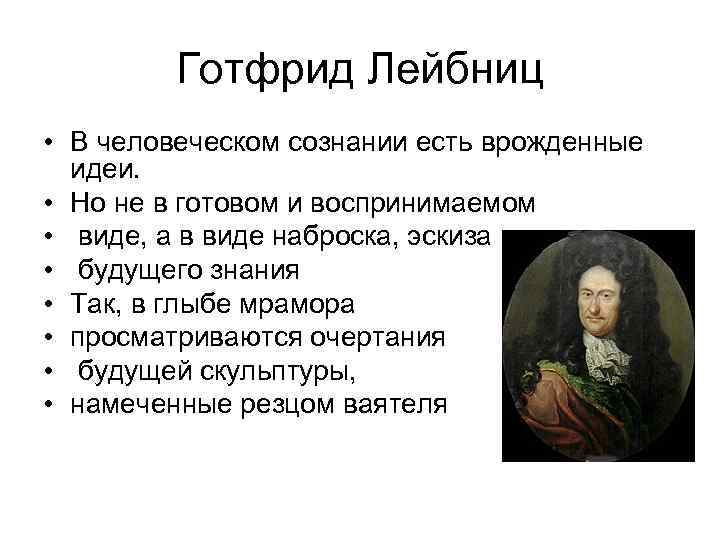 Готфрид Лейбниц

• В человеческом сознании есть врожденные идеи.
• Но не в готовом и воспринимаемом
• виде, а в виде наброска, эскиза
• будущего знания
• Так, в глыбе мрамора
• просматриваются очертания
• будущей скульптуры,
• намеченные резцом ваятеля